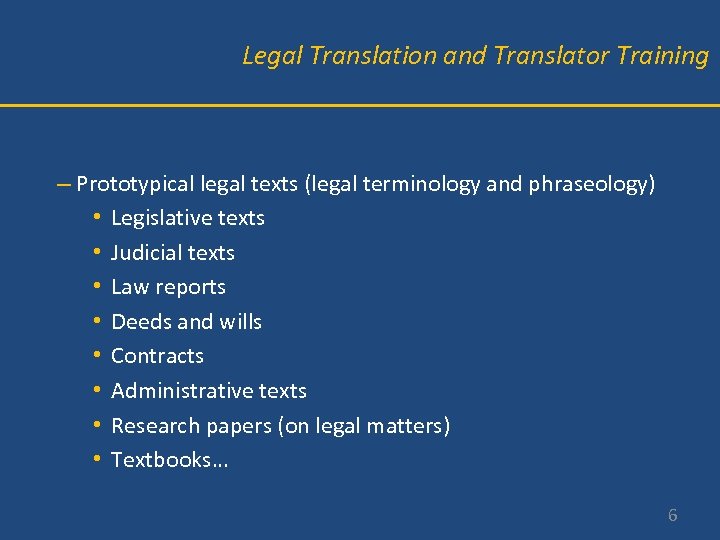 Legal Translation and Translator Training

– Prototypical legal texts (legal terminology and phraseology)
• Legislative texts
• Judicial texts
• Law reports
• Deeds and wills
• Contracts
• Administrative texts
• Research papers (on legal matters)
• Textbooks…

6